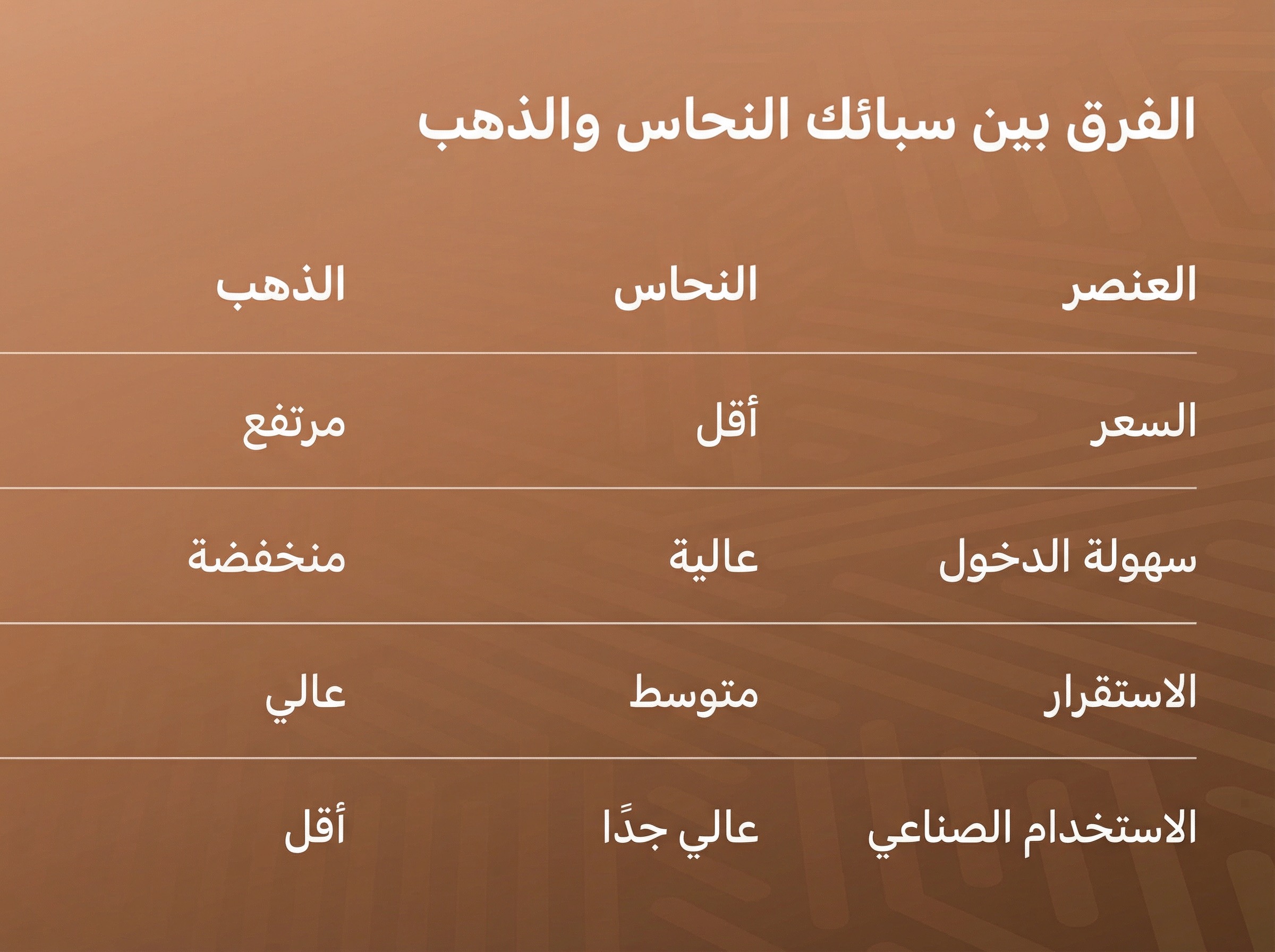 الفرق بين سبائك النحاس والذهب

| العنصر | النحاس | الذهب |
|---|---|---|
| السعر | أقل | مرتفع |
| سهولة الدخول | عالية | منخفضة |
| الاستقرار | متوسط | عالي |
| الاستخدام الصناعي | عالي جدًا | أقل |